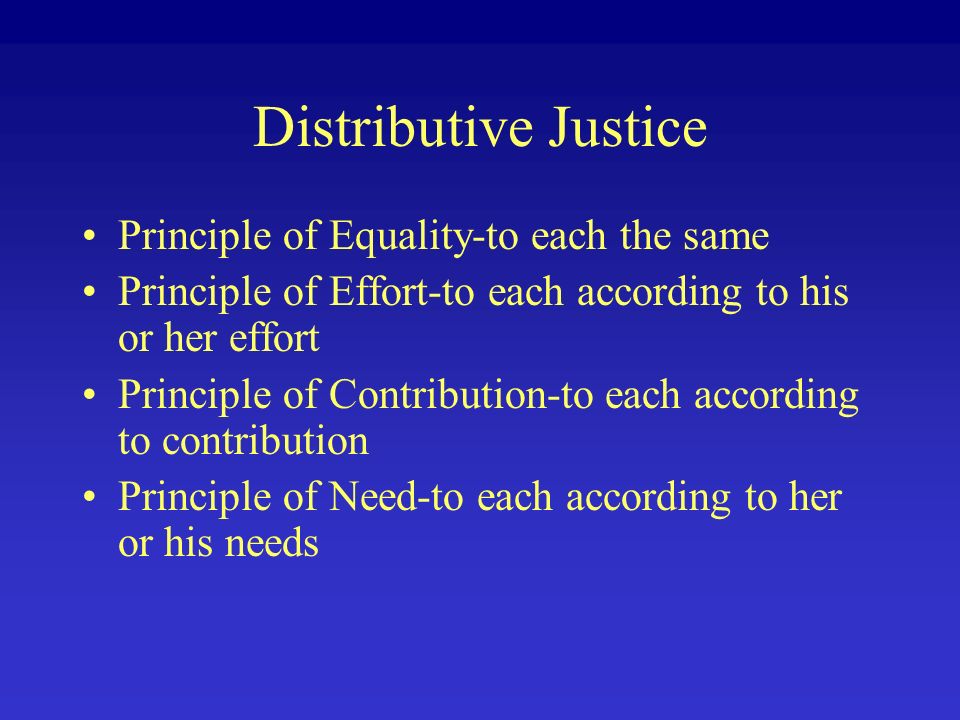 Distributive Justice

• Principle of Equality-to each the same
• Principle of Effort-to each according to his or her effort
• Principle of Contribution-to each according to contribution
• Principle of Need-to each according to her or his needs